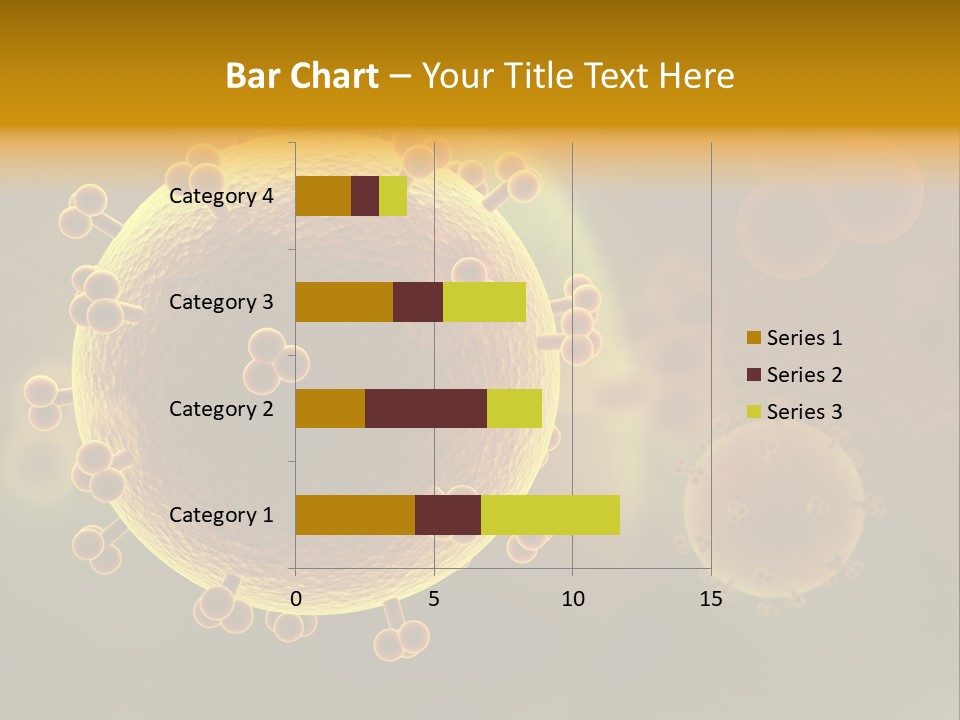 Bar Chart – Your Title Text Here

Category 4
Category 3
Category 2
Category 1

0
5
10
15

Series 1
Series 2
Series 3